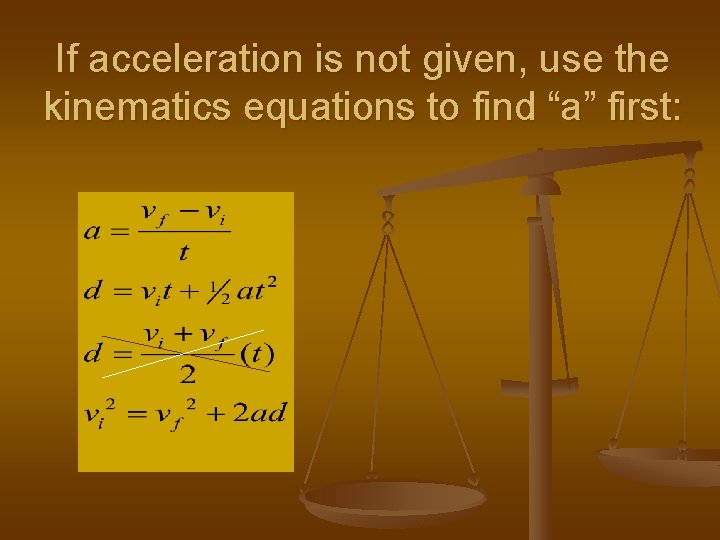 If acceleration is not given, use the kinematics equations to find “a” first:

$a = \frac{v_f - v_i}{t}$

$d = v_i t + \frac{1}{2} a t^2$

$d = \frac{v_i + v_f}{2}(t)$

$v_i^2 = v_f^2 + 2ad$